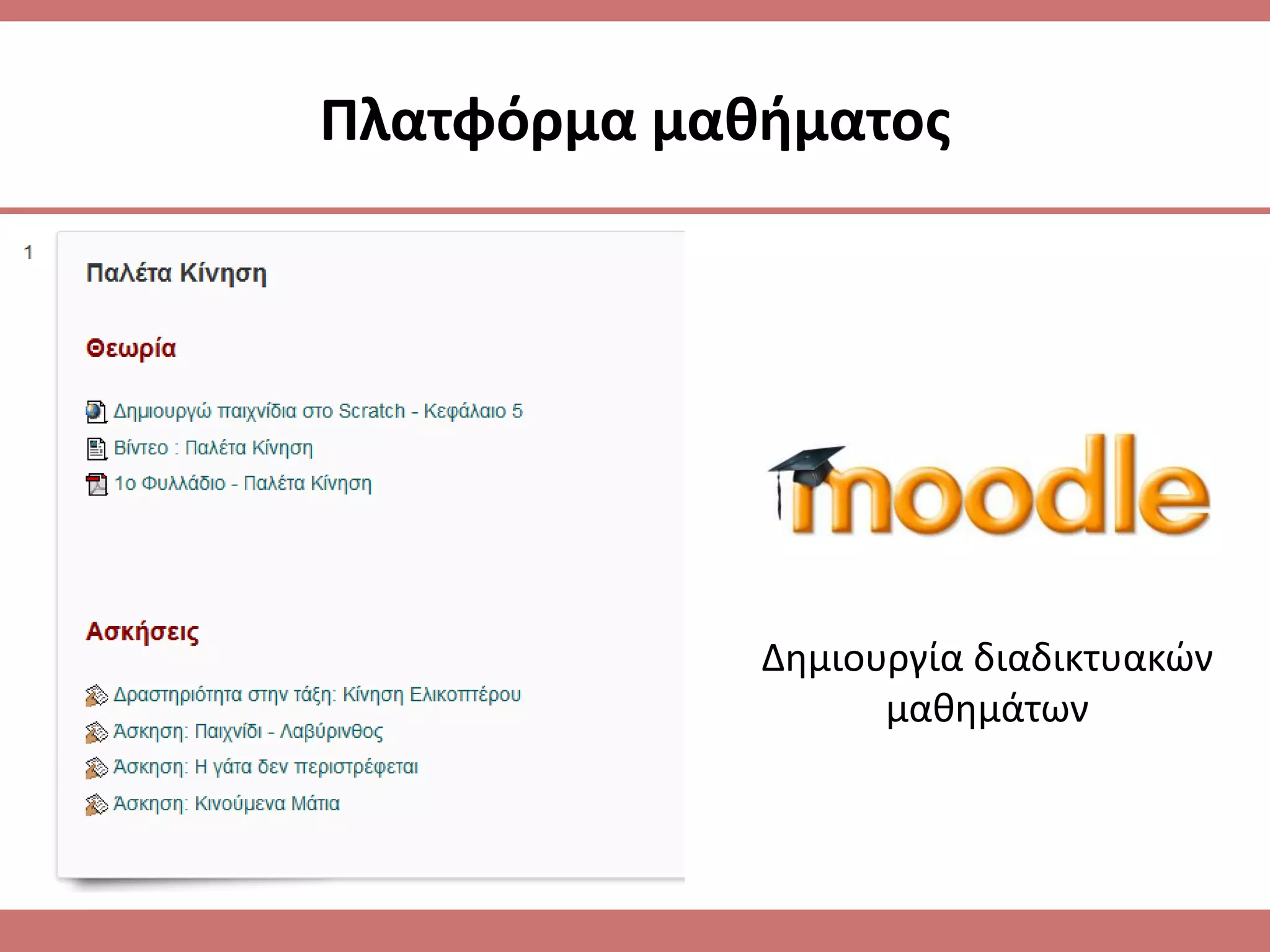 Πλατφόρμα μαθήματος

1

Παλέτα Κίνηση

Θεωρία

Δημιουργώ παιχνίδια στο Scratch - Κεφάλαιο 5

Βίντεο : Παλέτα Κίνηση

1ο Φυλλάδιο - Παλέτα Κίνηση

Ασκήσεις

Δραστηριότητα στην τάξη: Κίνηση Ελικοπτέρου

Άσκηση: Παιχνίδι - Λαβύρινθος

Άσκηση: Η γάτα δεν περιστρέφεται

Άσκηση: Κινούμενα Μάτια

moodle

Δημιουργία διαδικτυακών μαθημάτων